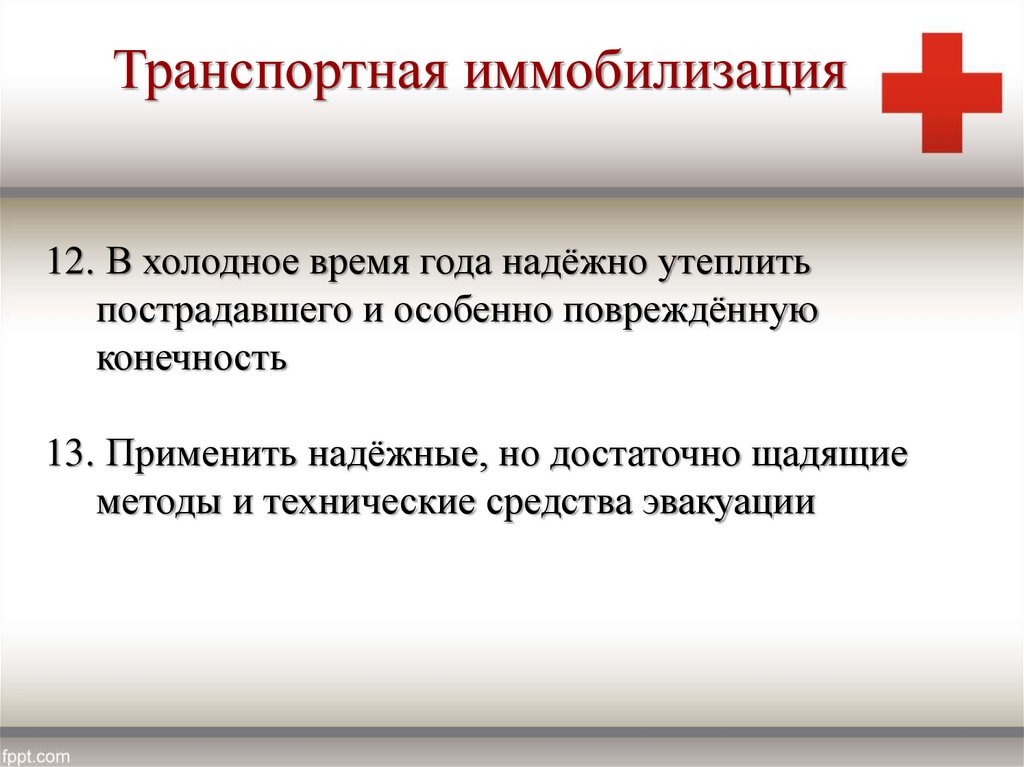 Транспортная иммобилизация

12. В холодное время года надёжно утеплить пострадавшего и особенно повреждённую конечность

13. Применить надёжные, но достаточно щадящие методы и технические средства эвакуации

fppt.com